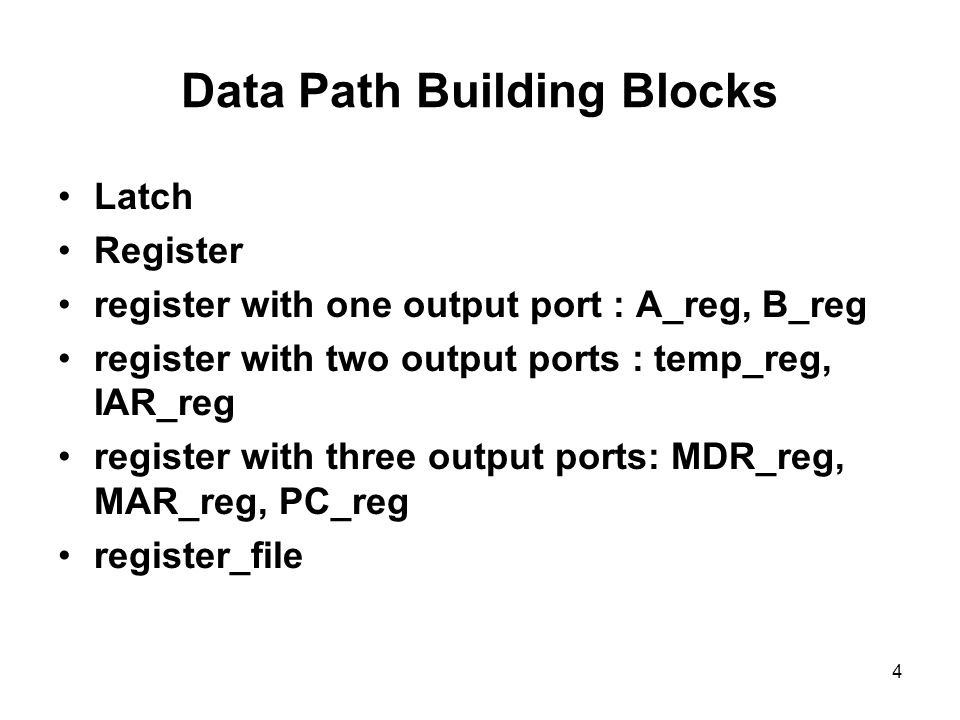 Data Path Building Blocks

• Latch
• Register
• register with one output port : A_reg, B_reg
• register with two output ports : temp_reg, IAR_reg
• register with three output ports: MDR_reg, MAR_reg, PC_reg
• register_file

4